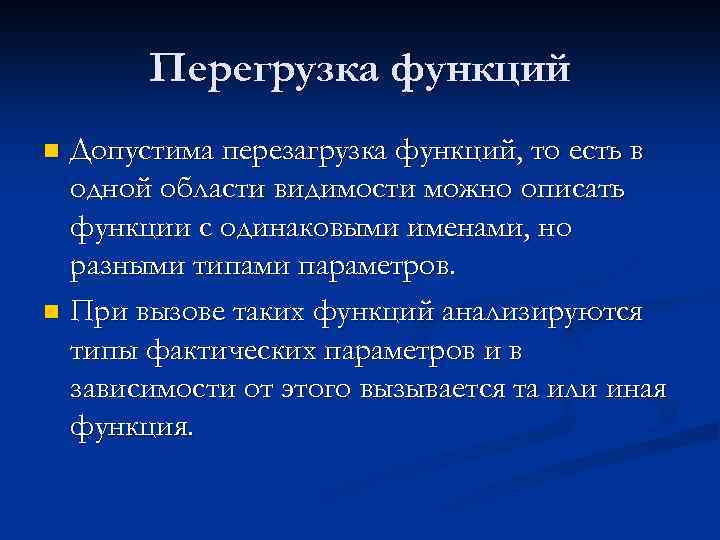 Перегрузка функций

Допустима перезагрузка функций, то есть в одной области видимости можно описать функции с одинаковыми именами, но разными типами параметров.

При вызове таких функций анализируются типы фактических параметров и в зависимости от этого вызывается та или иная функция.